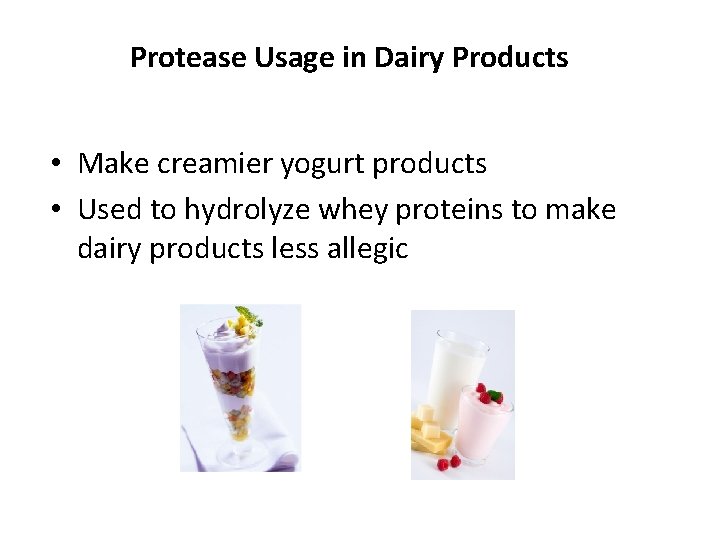 Protease Usage in Dairy Products

• Make creamier yogurt products
• Used to hydrolyze whey proteins to make dairy products less allegic